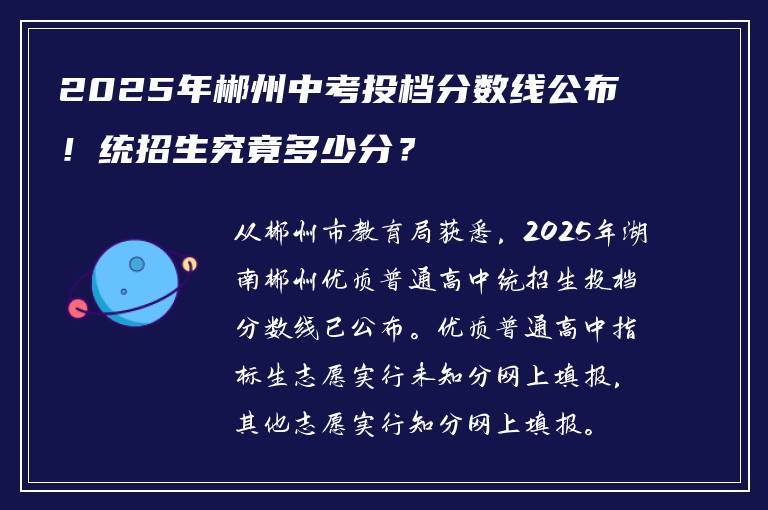 2025年郴州中考投档分数线公布！统招生究竟多少分？

从郴州市教育局获悉，2025年湖南郴州优质普通高中统招生投档分数线已公布。优质普通高中指标生志愿实行未知分网上填报，其他志愿实行知分网上填报。